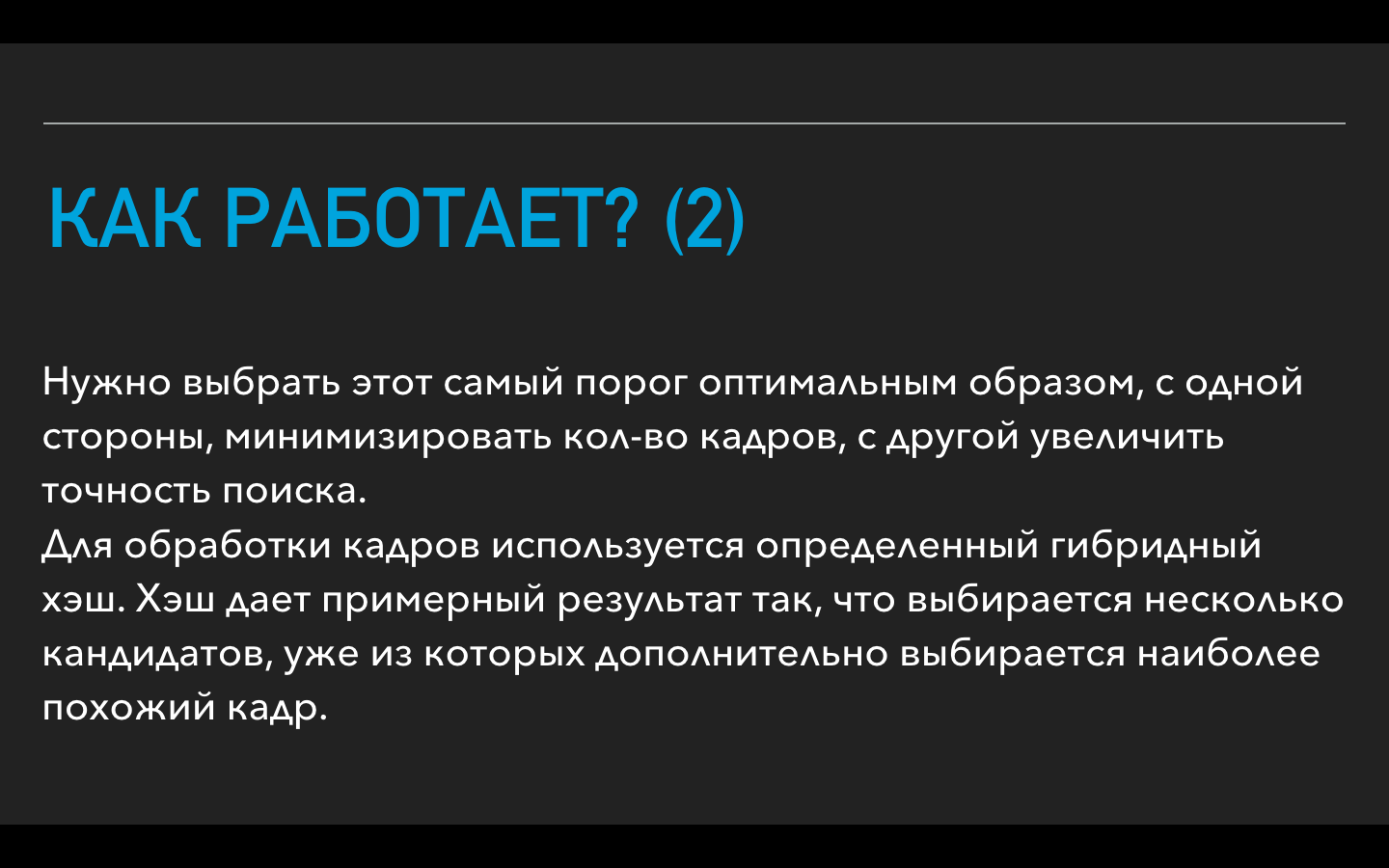 КАК РАБОТАЕТ? (2)

Нужно выбрать этот самый порог оптимальным образом, с одной стороны, минимизировать кол-во кадров, с другой увеличить точность поиска.
Для обработки кадров используется определенный гибридный хэш. Хэш дает примерный результат так, что выбирается несколько кандидатов, уже из которых дополнительно выбирается наиболее похожий кадр.